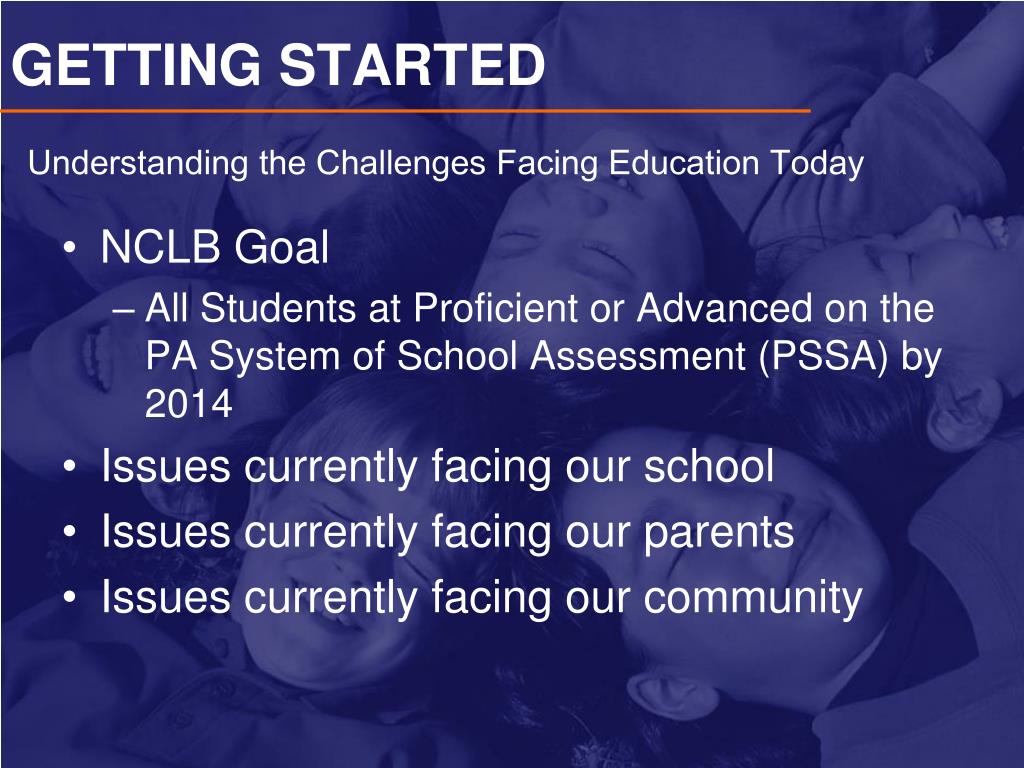 GETTING STARTED

Understanding the Challenges Facing Education Today

• NCLB Goal
– All Students at Proficient or Advanced on the PA System of School Assessment (PSSA) by 2014
• Issues currently facing our school
• Issues currently facing our parents
• Issues currently facing our community